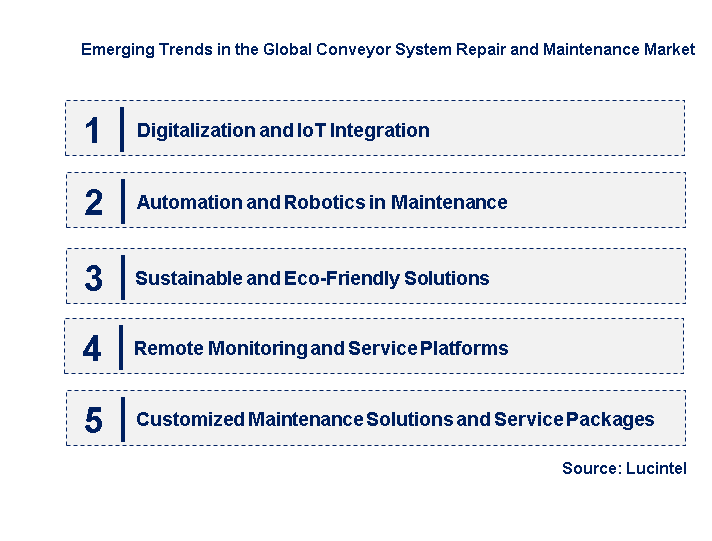 Emerging Trends in the Global Conveyor System Repair and Maintenance Market

1 Digitalization and IoT Integration

2 Automation and Robotics in Maintenance

3 Sustainable and Eco-Friendly Solutions

4 Remote Monitoring and Service Platforms

5 Customized Maintenance Solutions and Service Packages

Source: Lucintel